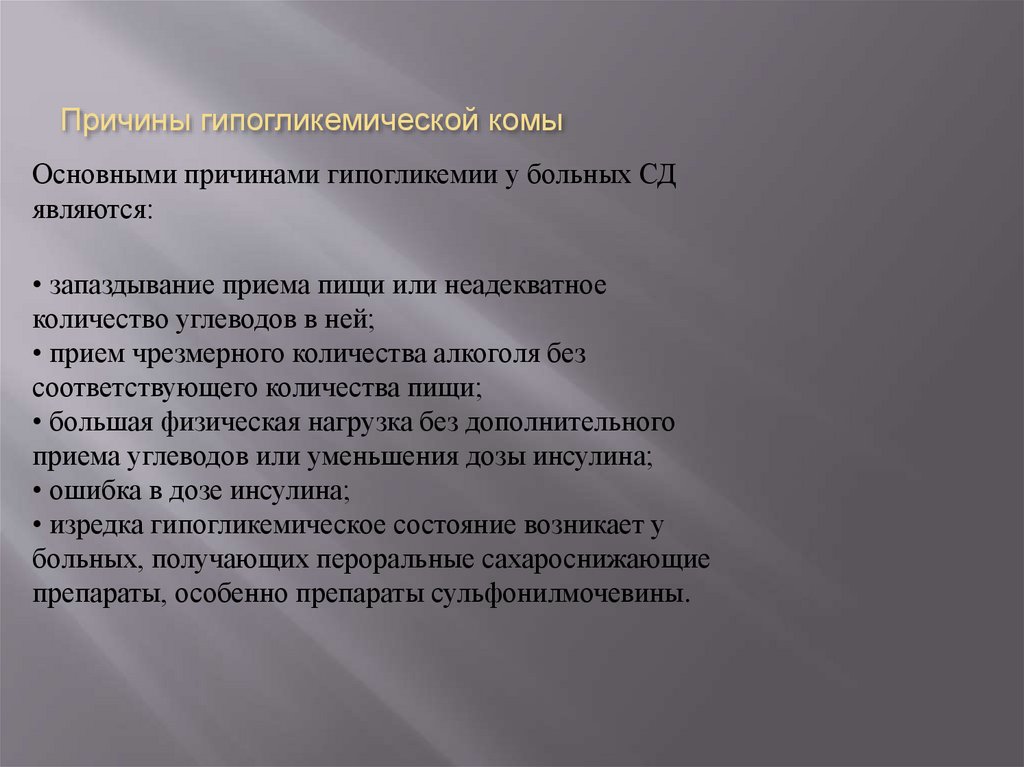 Причины гипогликемической комы

Основными причинами гипогликемии у больных СД являются:

• запаздывание приема пищи или неадекватное количество углеводов в ней;
• прием чрезмерного количества алкоголя без соответствующего количества пищи;
• большая физическая нагрузка без дополнительного приема углеводов или уменьшения дозы инсулина;
• ошибка в дозе инсулина;
• изредка гипогликемическое состояние возникает у больных, получающих пероральные сахароснижающие препараты, особенно препараты сульфонилмочевины.